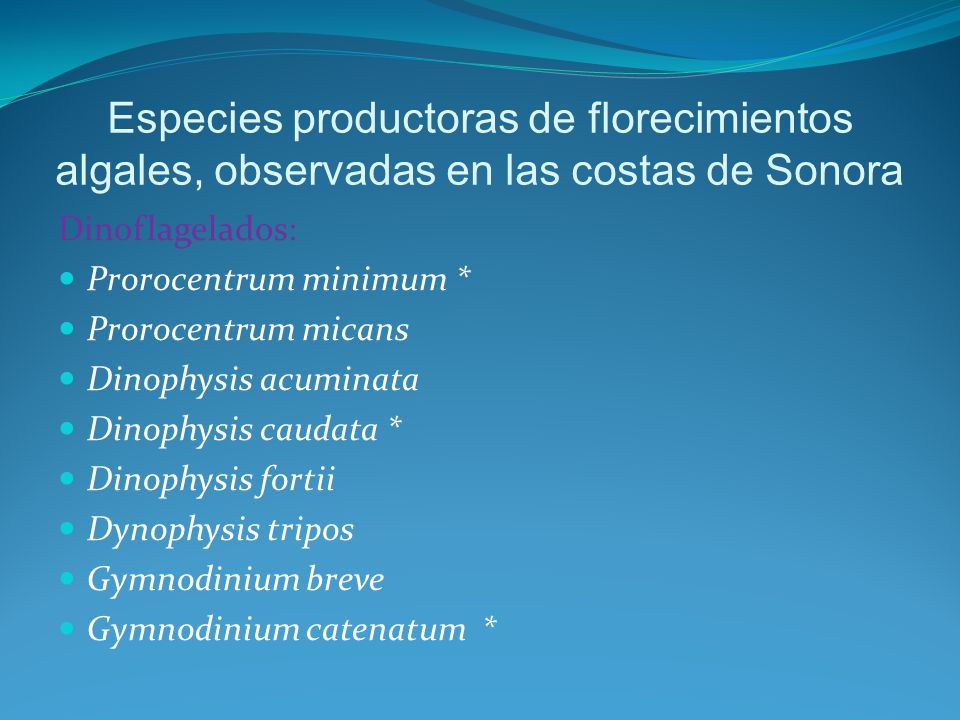 Especies productoras de florecimientos algales, observadas en las costas de Sonora

Dinoflagelados:

- Prorocentrum minimum *
- Prorocentrum micans
- Dinophysis acuminata
- Dinophysis caudata *
- Dinophysis fortii
- Dynophysis tripos
- Gymnodinium breve
- Gymnodinium catenatum *